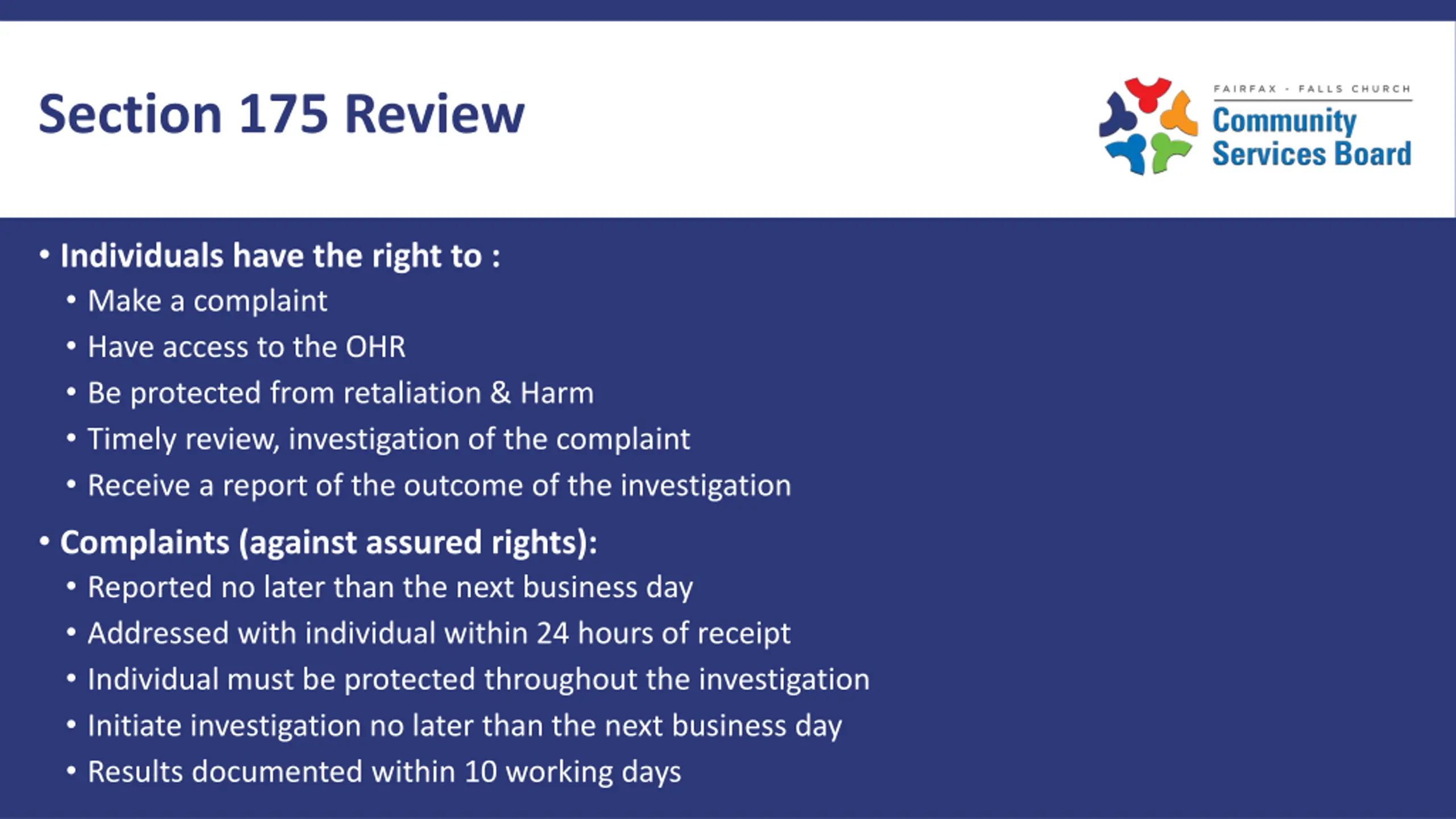 Section 175 Review

FAIRFAX - FALLS CHURCH
Community Services Board

• Individuals have the right to :
  • Make a complaint
  • Have access to the OHR
  • Be protected from retaliation & Harm
  • Timely review, investigation of the complaint
  • Receive a report of the outcome of the investigation
• Complaints (against assured rights):
  • Reported no later than the next business day
  • Addressed with individual within 24 hours of receipt
  • Individual must be protected throughout the investigation
  • Initiate investigation no later than the next business day
  • Results documented within 10 working days